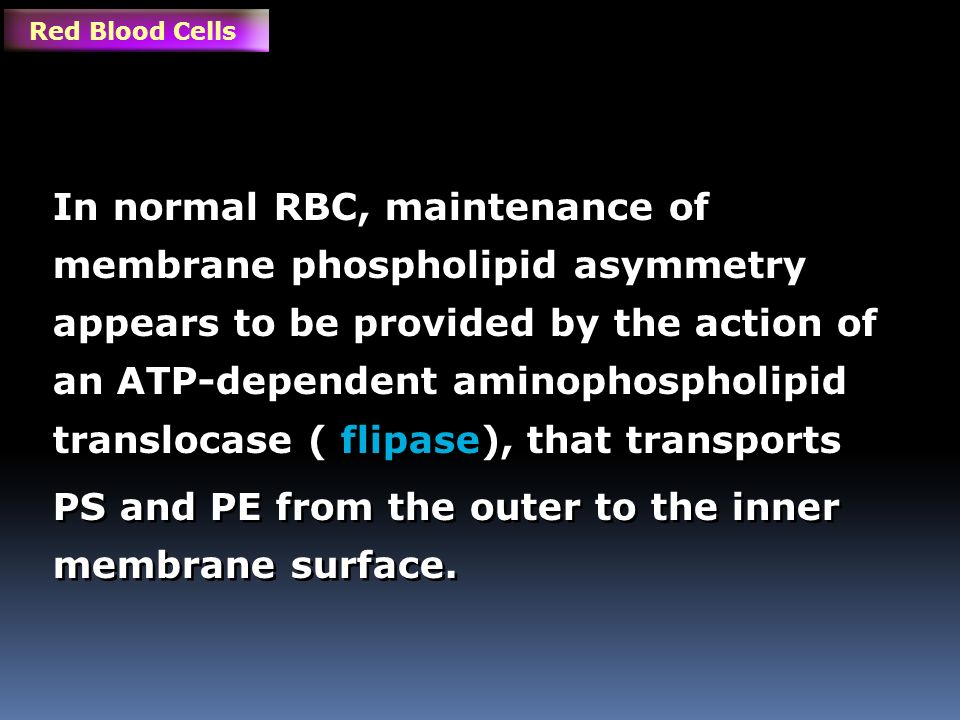 Red Blood Cells

In normal RBC, maintenance of membrane phospholipid asymmetry appears to be provided by the action of an ATP-dependent aminophospholipid translocase ( flipase), that transports PS and PE from the outer to the inner membrane surface.